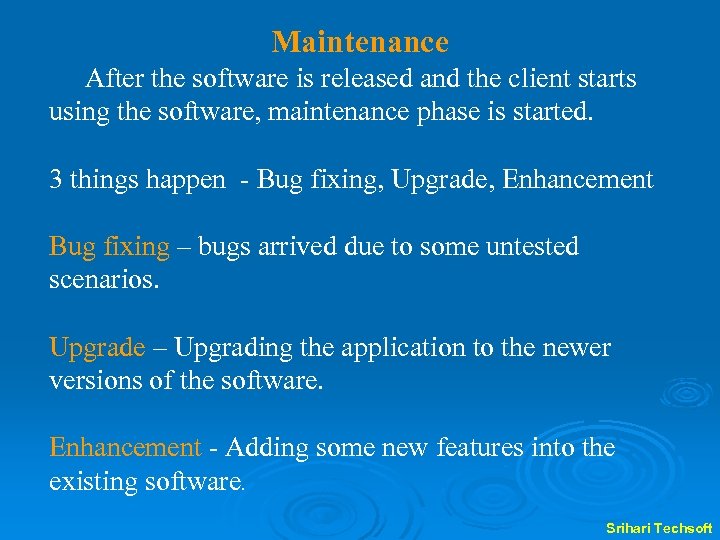 Maintenance

After the software is released and the client starts using the software, maintenance phase is started.

3 things happen - Bug fixing, Upgrade, Enhancement

Bug fixing – bugs arrived due to some untested scenarios.

Upgrade – Upgrading the application to the newer versions of the software.

Enhancement - Adding some new features into the existing software.

Srihari Techsoft